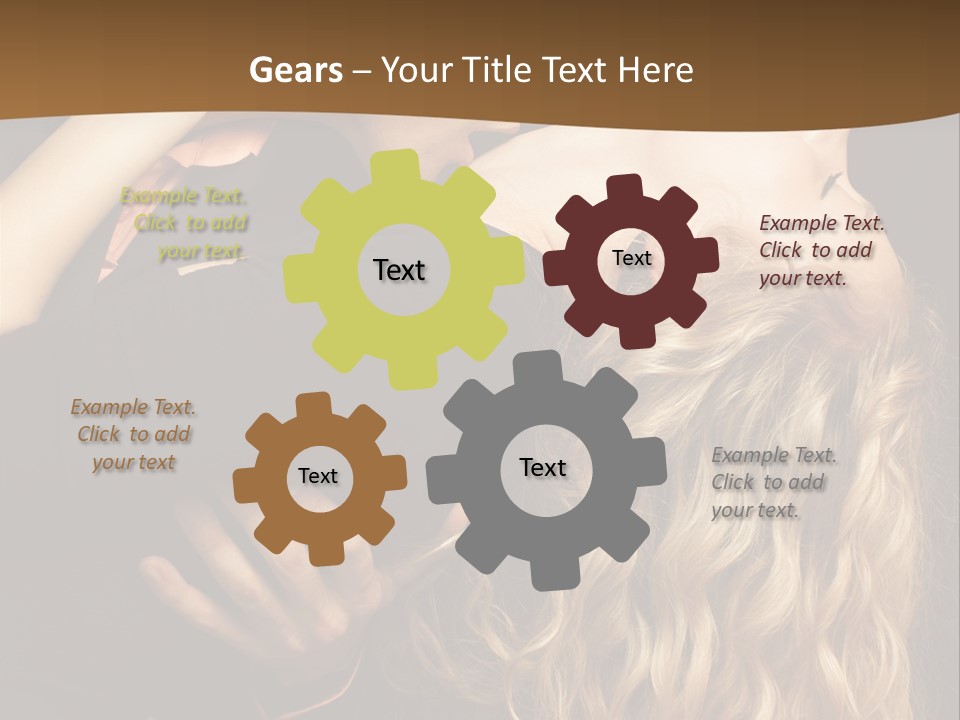 Gears – Your Title Text Here

Example Text. Click to add your text.

Text

Text

Example Text. Click to add your text.

Example Text. Click to add your text

Text

Text

Example Text. Click to add your text.